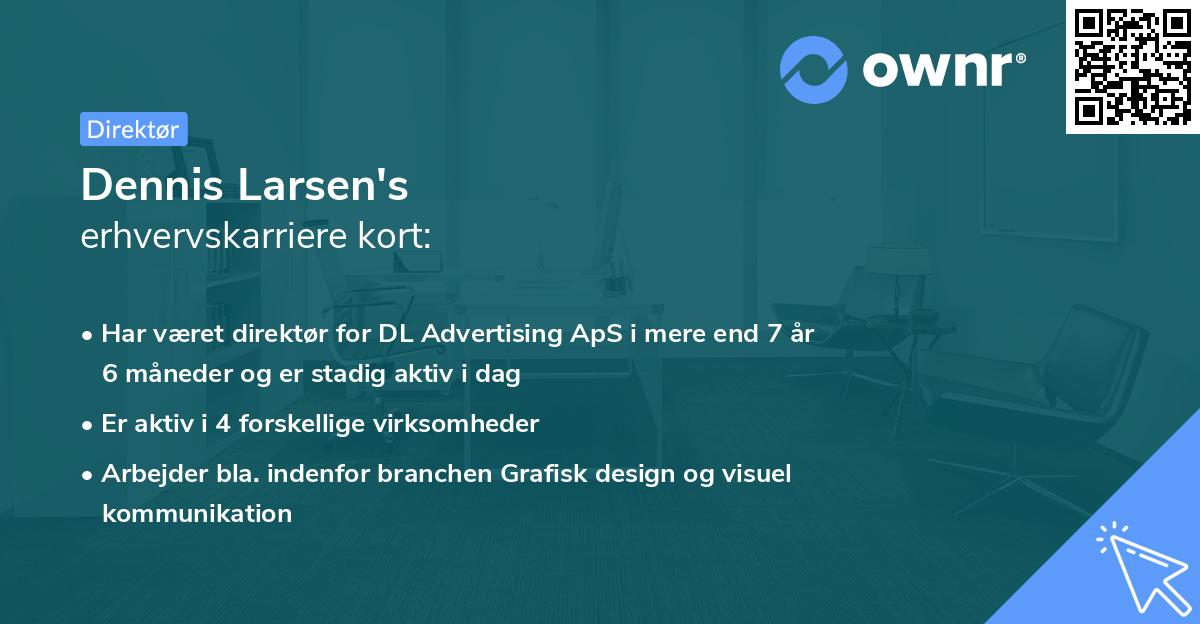 ownr®

Direktør

Dennis Larsen's
erhvervskarriere kort:

• Har været direktør for DL Advertising ApS i mere end 7 år 6 måneder og er stadig aktiv i dag

• Er aktiv i 4 forskellige virksomheder

• Arbejder bla. indenfor branchen Grafisk design og visuel kommunikation